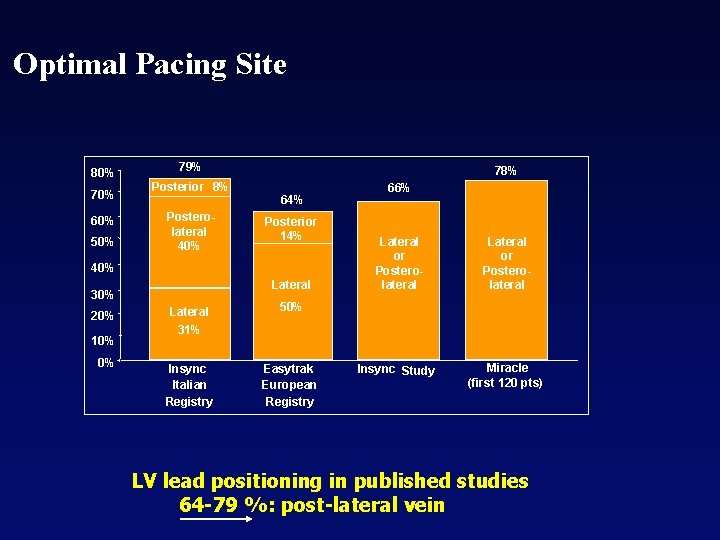 Optimal Pacing Site

80%
70%
60%
50%
40%
30%
20%
10%
0%

79%
Posterior 8%
Postero-lateral 40%
Lateral 31%
Insync Italian Registry

64%
Posterior 14%
Lateral 50%
Easytrak European Registry

66%
Lateral or Postero-lateral
Insync Study

78%
Lateral or Postero-lateral
Miracle (first 120 pts)

LV lead positioning in published studies
64-79 %: post-lateral vein